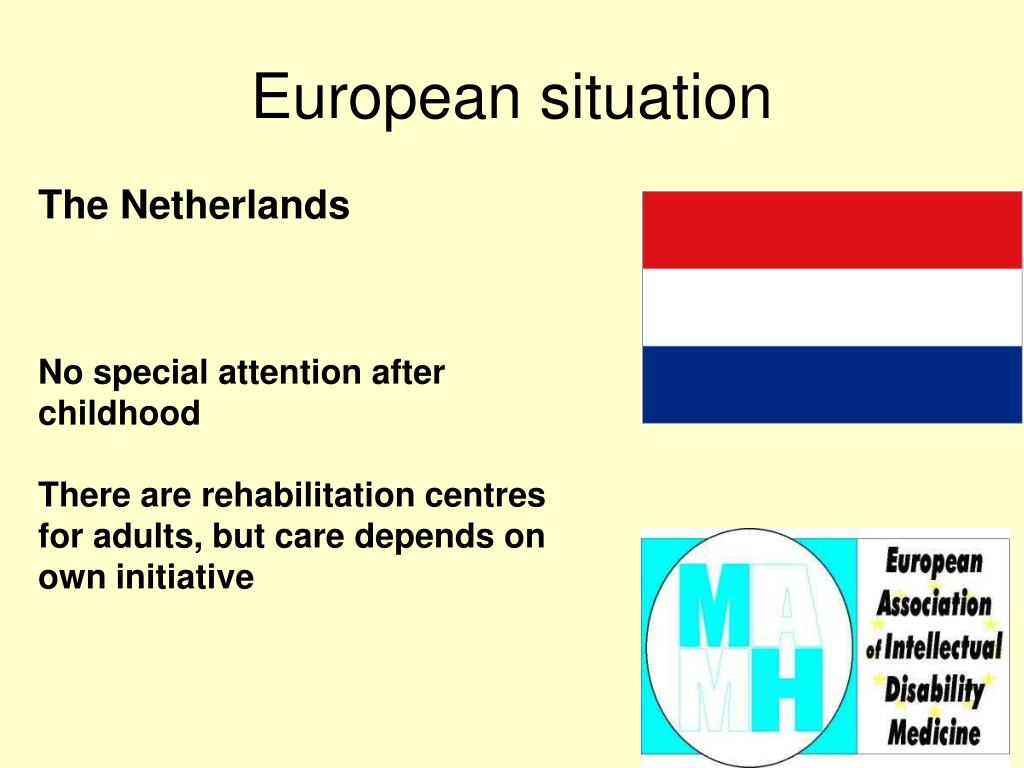 European situation

The Netherlands

No special attention after childhood

There are rehabilitation centres for adults, but care depends on own initiative

MAMH

European Association of Intellectual Disability Medicine